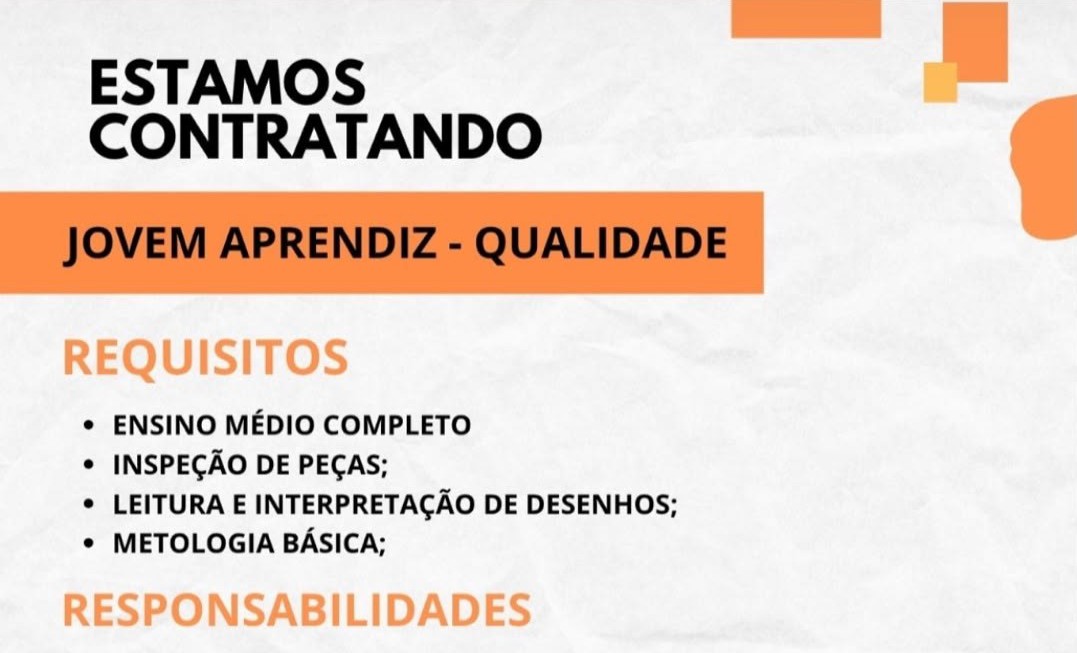 ESTAMOS CONTRATANDO

JOVEM APRENDIZ - QUALIDADE

REQUISITOS

• ENSINO MÉDIO COMPLETO
• INSPEÇÃO DE PEÇAS;
• LEITURA E INTERPRETAÇÃO DE DESENHOS;
• METOLOGIA BÁSICA;

RESPONSABILIDADES